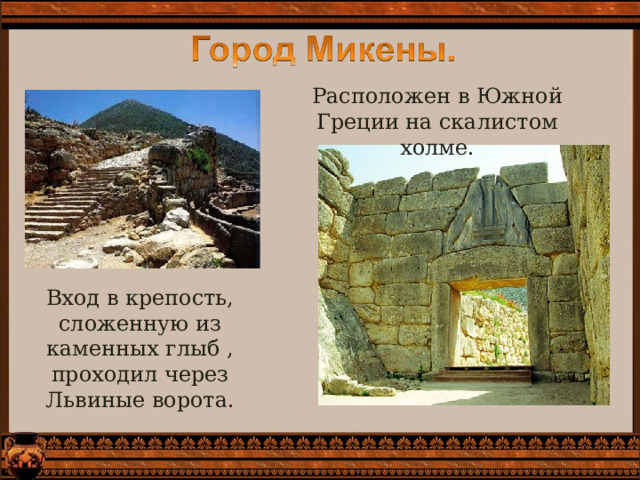 Город Микены.

Расположен в Южной Греции на скалистом холме.

Вход в крепость, сложенную из каменных глыб , проходил через Львиные ворота.